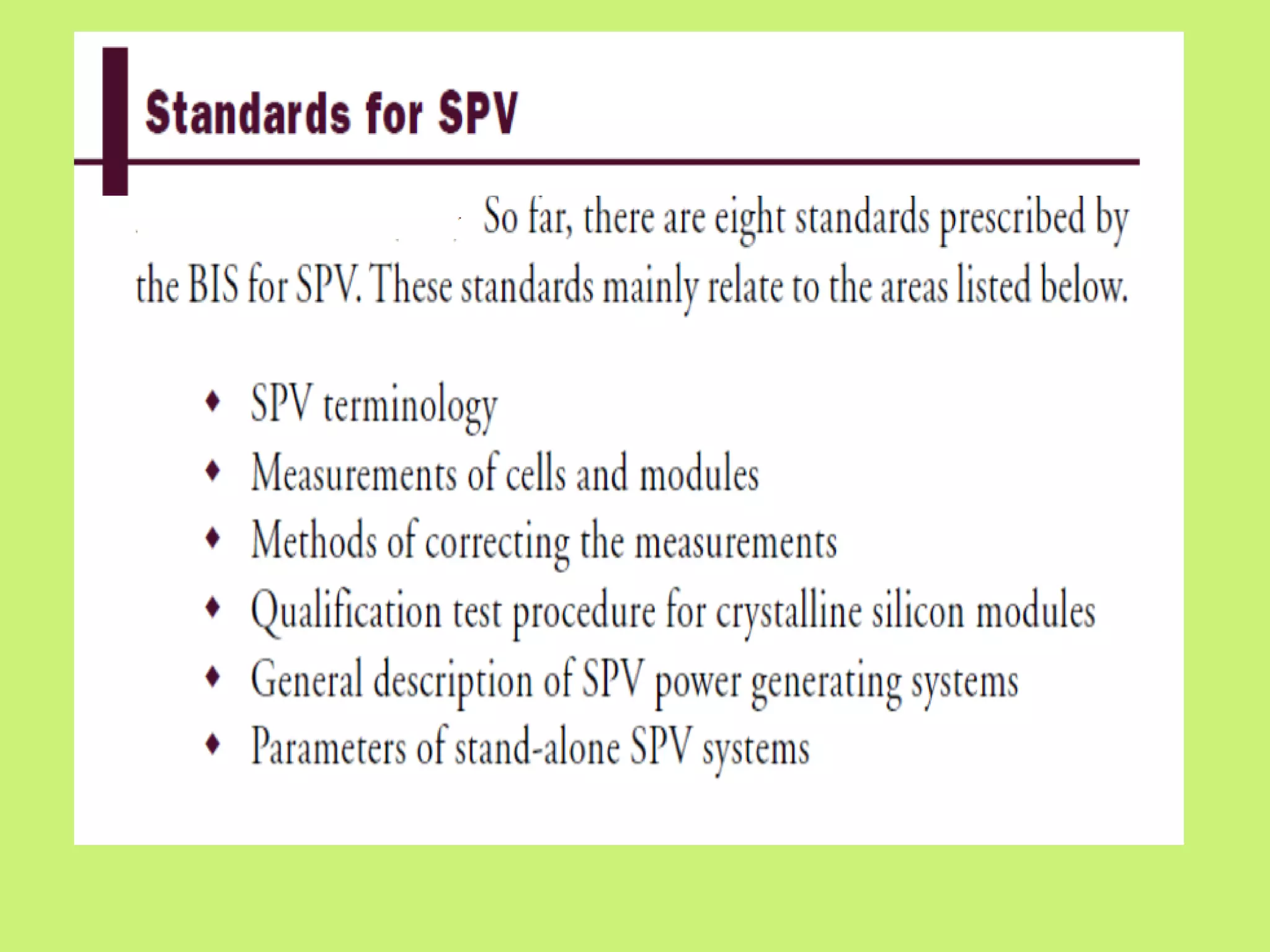 Standards for SPV

So far, there are eight standards prescribed by the BIS for SPV. These standards mainly relate to the areas listed below.

♦ SPV terminology
♦ Measurements of cells and modules
♦ Methods of correcting the measurements
♦ Qualification test procedure for crystalline silicon modules
♦ General description of SPV power generating systems
♦ Parameters of stand-alone SPV systems